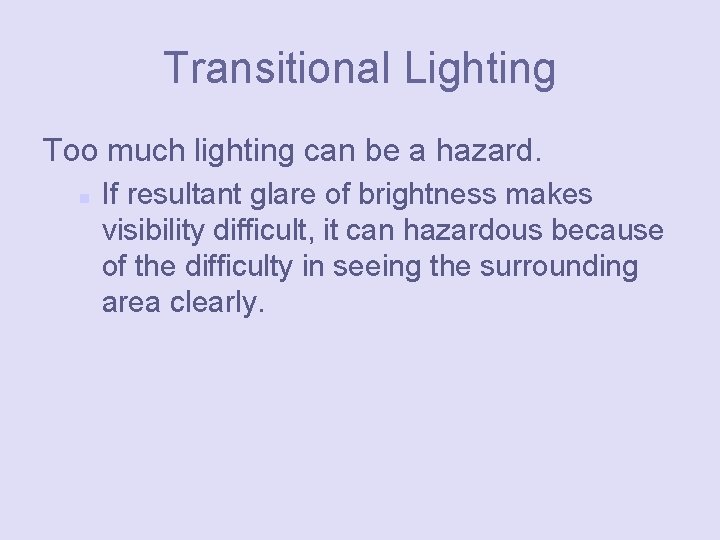 Transitional Lighting

Too much lighting can be a hazard.

If resultant glare of brightness makes visibility difficult, it can hazardous because of the difficulty in seeing the surrounding area clearly.